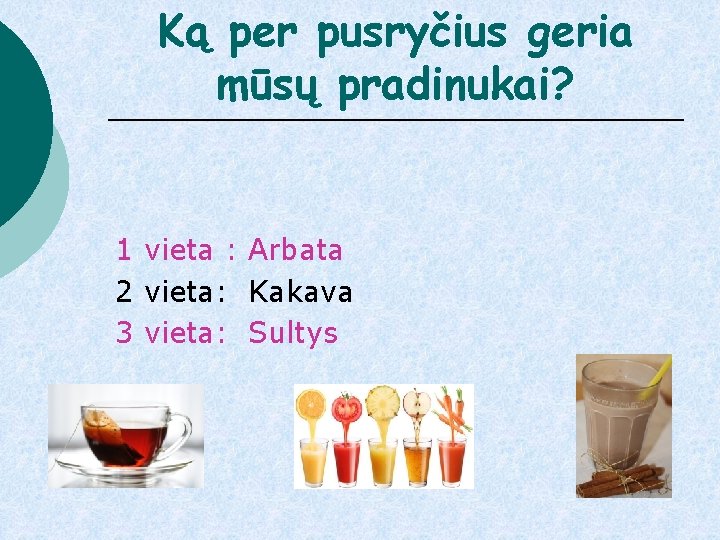 Ką per pusryčius geria mūsų pradinukai?

1 vieta : Arbata
2 vieta: Kakava
3 vieta: Sultys